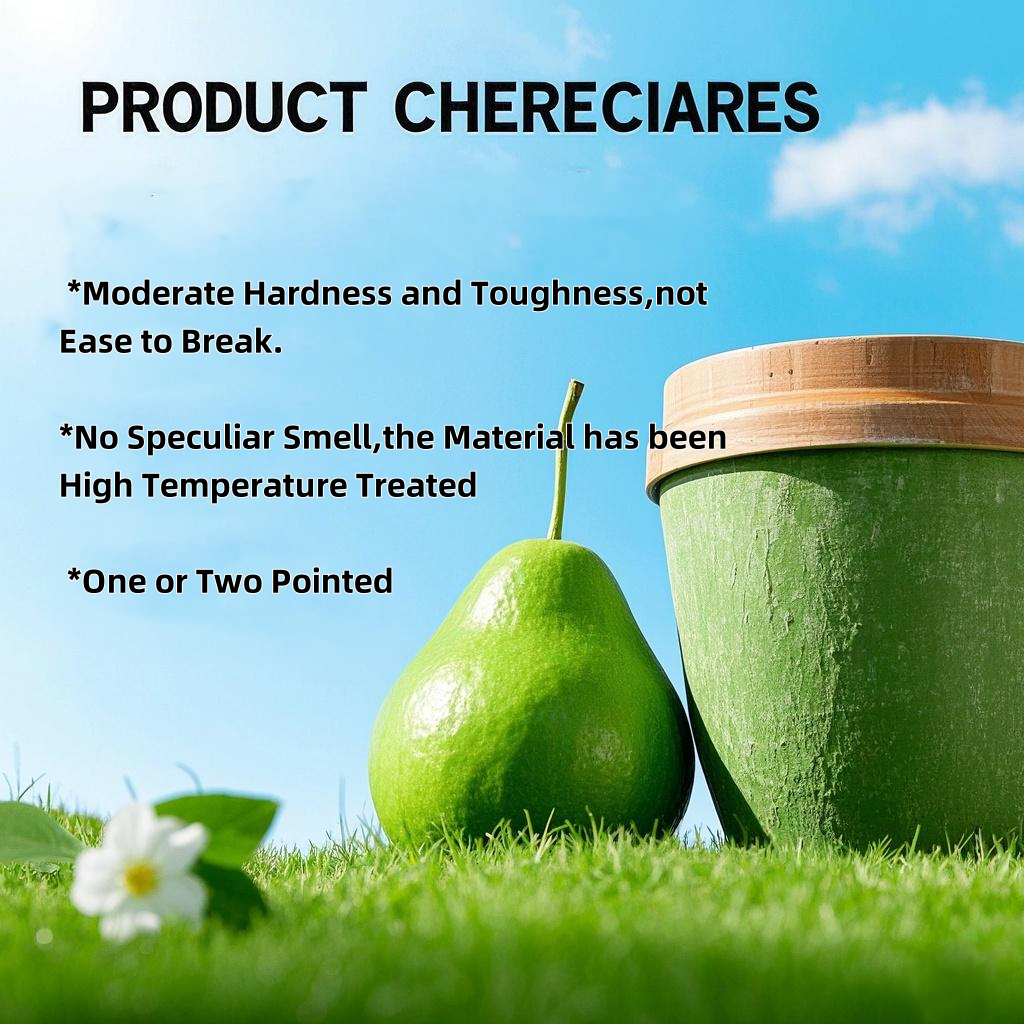 PRODUCT CHERECIARES

*Moderate Hardness and Toughness,not Ease to Break.

*No Speculiar Smell,the Material has been High Temperature Treated

*One or Two Pointed